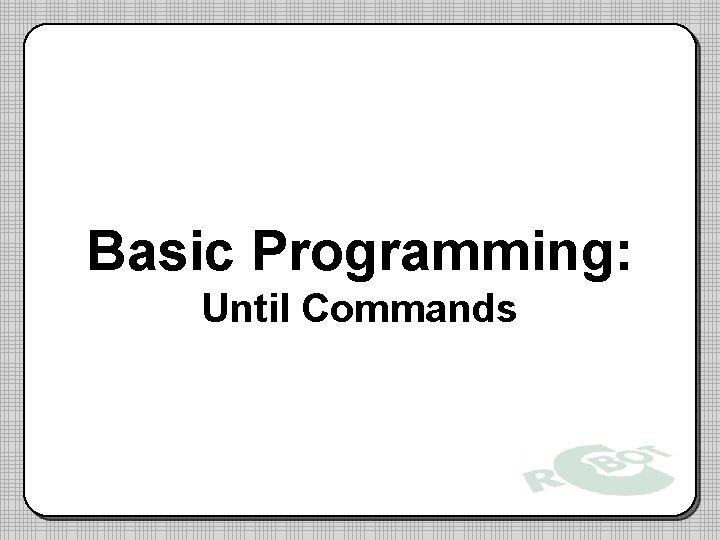 Basic Programming:
Until Commands

ROBOT